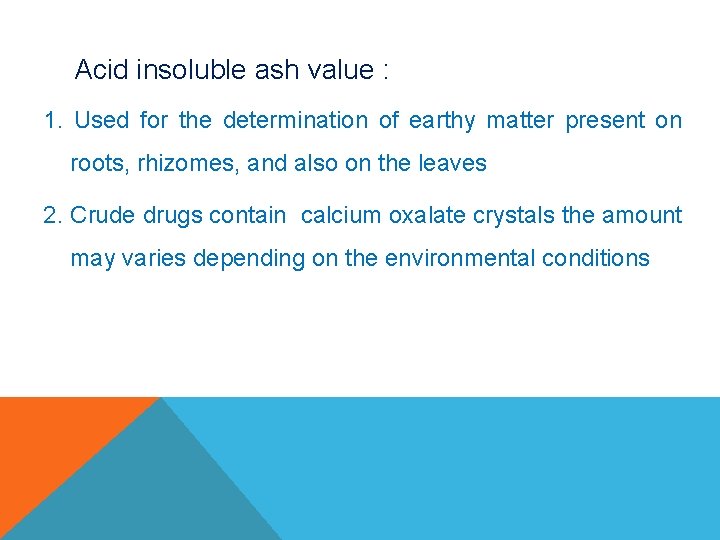 Acid insoluble ash value :

1. Used for the determination of earthy matter present on roots, rhizomes, and also on the leaves

2. Crude drugs contain calcium oxalate crystals the amount may varies depending on the environmental conditions